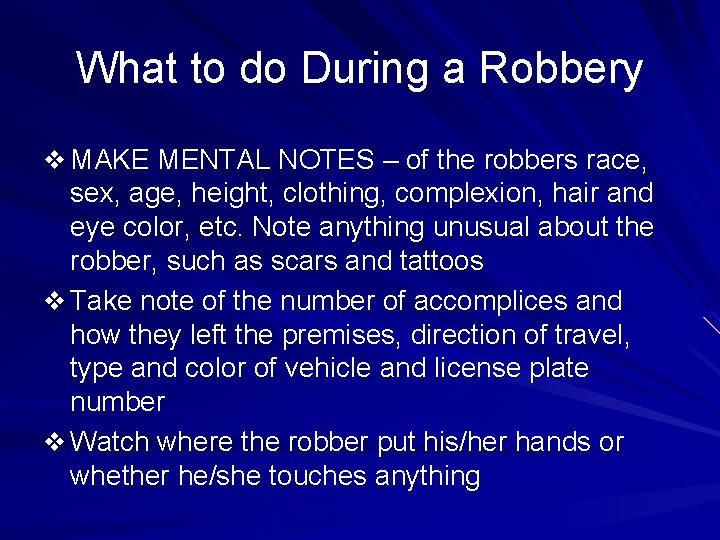 What to do During a Robbery

❖ MAKE MENTAL NOTES – of the robbers race, sex, age, height, clothing, complexion, hair and eye color, etc. Note anything unusual about the robber, such as scars and tattoos

❖ Take note of the number of accomplices and how they left the premises, direction of travel, type and color of vehicle and license plate number

❖ Watch where the robber put his/her hands or whether he/she touches anything